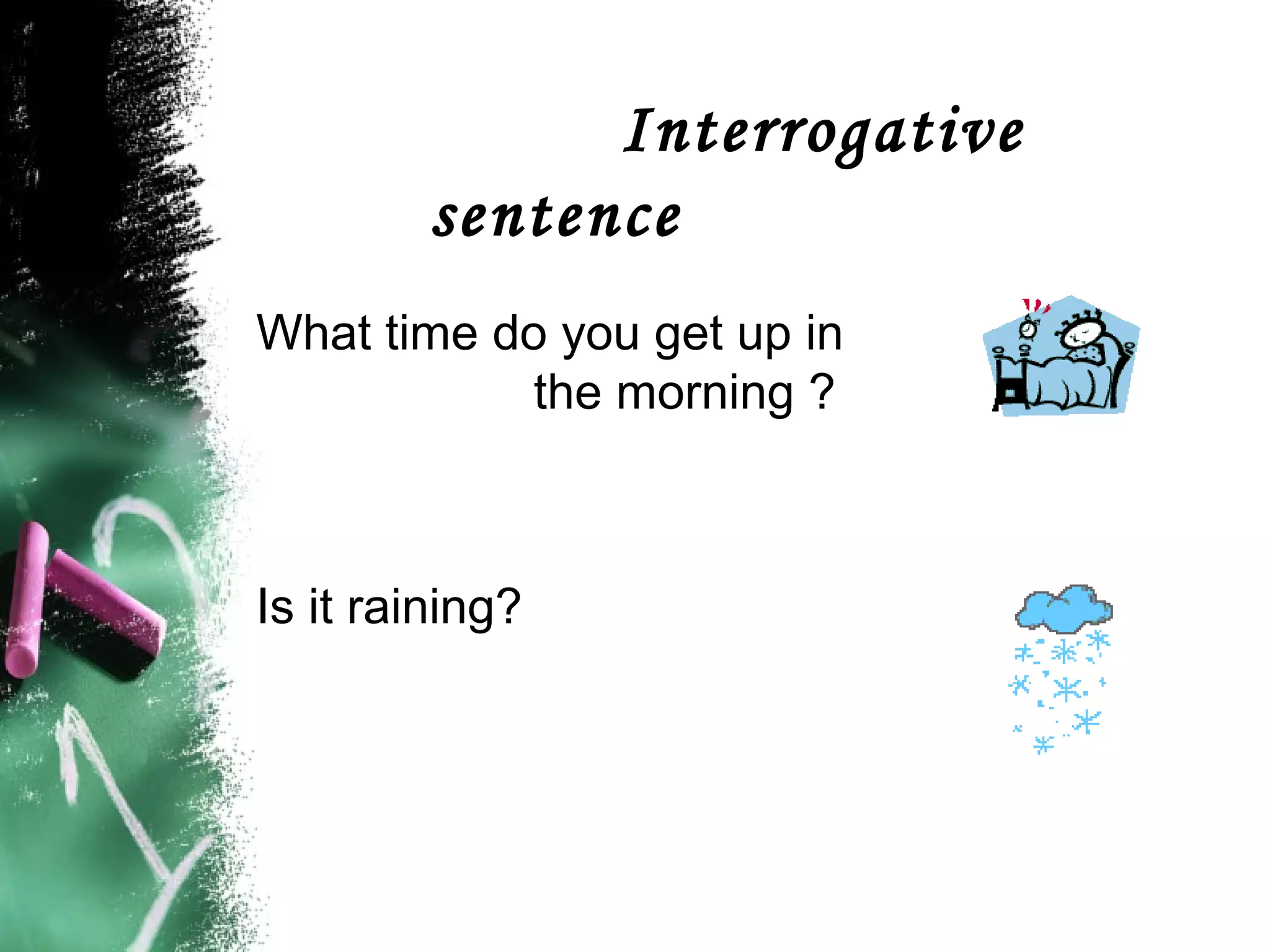 Interrogative sentence

What time do you get up in the morning ?

Is it raining?